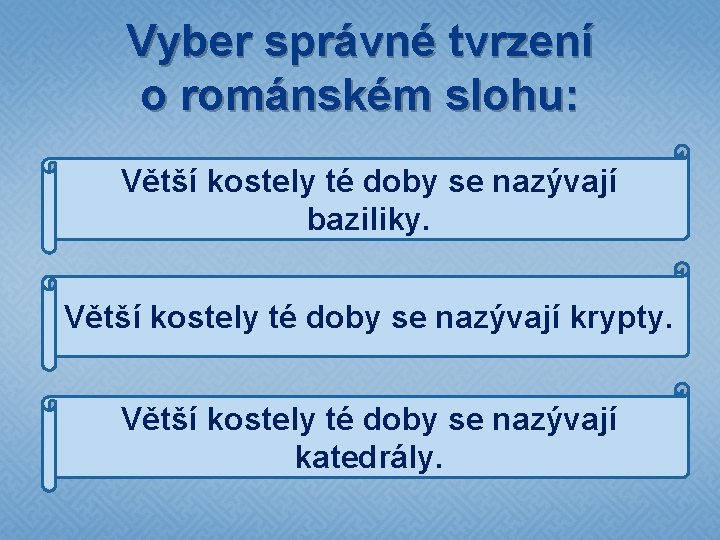 Vyber správné tvrzení o románském slohu:

Větší kostely té doby se nazývají baziliky.

Větší kostely té doby se nazývají krypty.

Větší kostely té doby se nazývají katedrály.